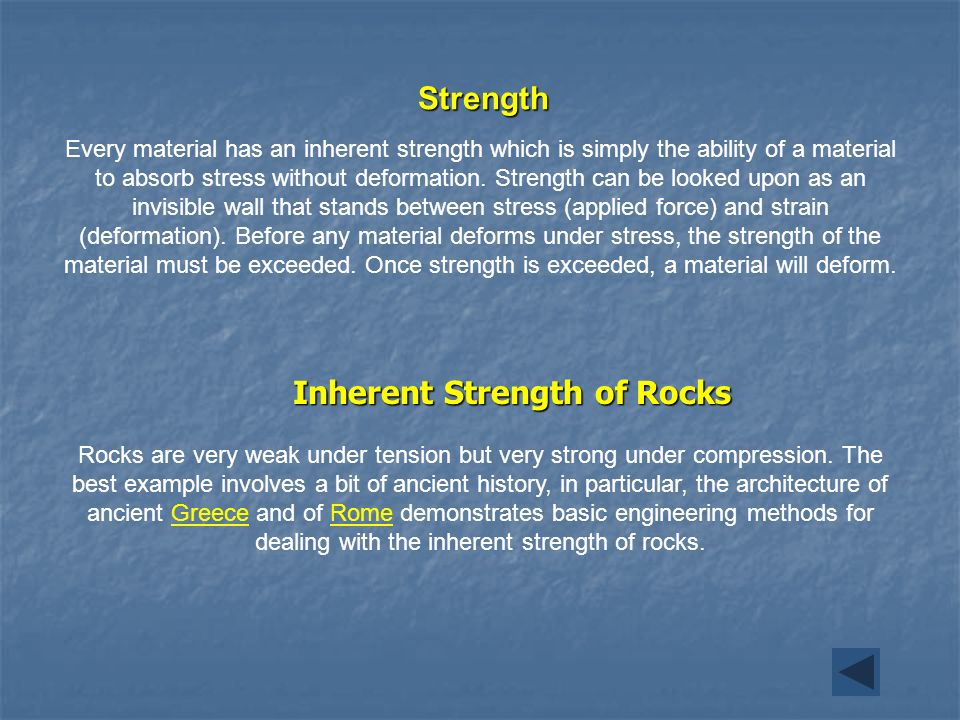 Strength

Every material has an inherent strength which is simply the ability of a material to absorb stress without deformation. Strength can be looked upon as an invisible wall that stands between stress (applied force) and strain (deformation). Before any material deforms under stress, the strength of the material must be exceeded. Once strength is exceeded, a material will deform.

Inherent Strength of Rocks

Rocks are very weak under tension but very strong under compression. The best example involves a bit of ancient history, in particular, the architecture of ancient Greece and of Rome demonstrates basic engineering methods for dealing with the inherent strength of rocks.